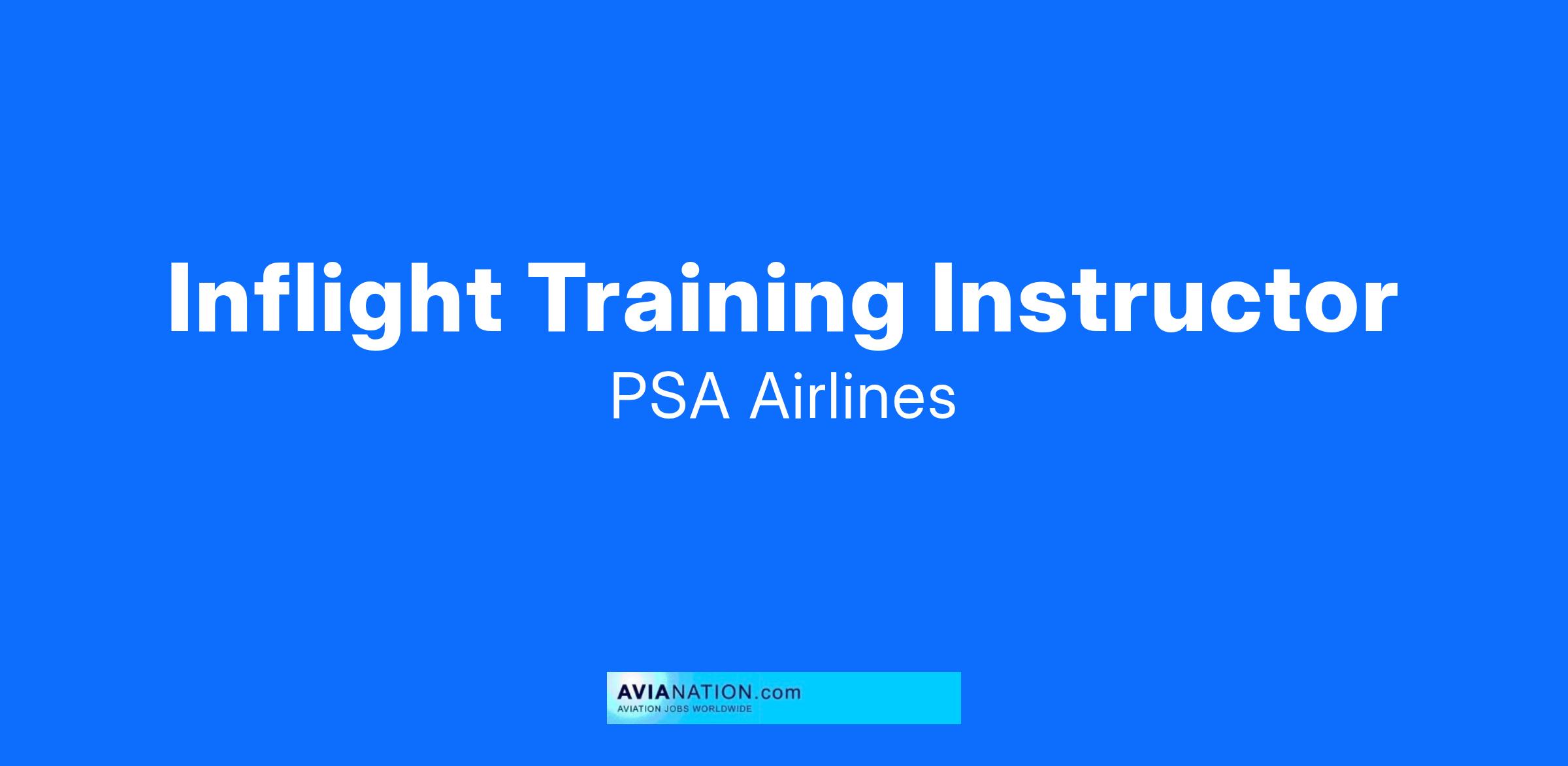 Inflight Training Instructor

PSA Airlines

AVIANATION.com
AVIATION JOBS WORLDWIDE